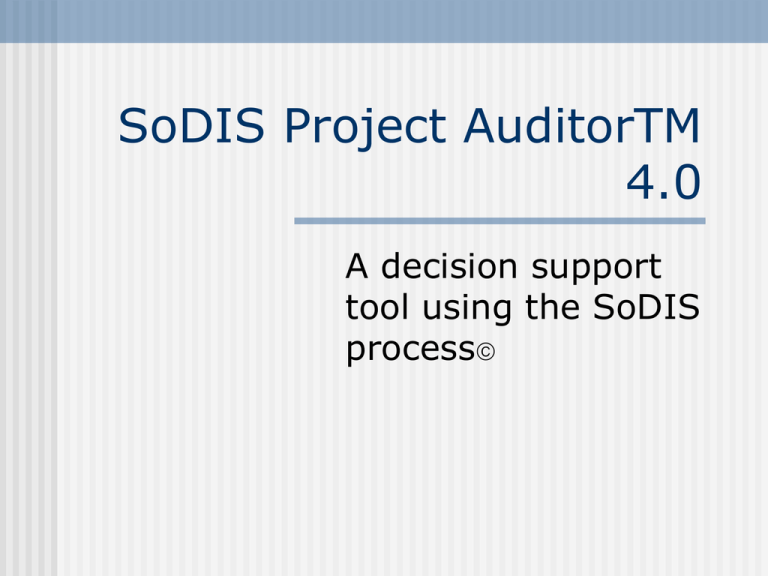 SoDIS Project AuditorTM 4.0

A decision support tool using the SoDIS process©